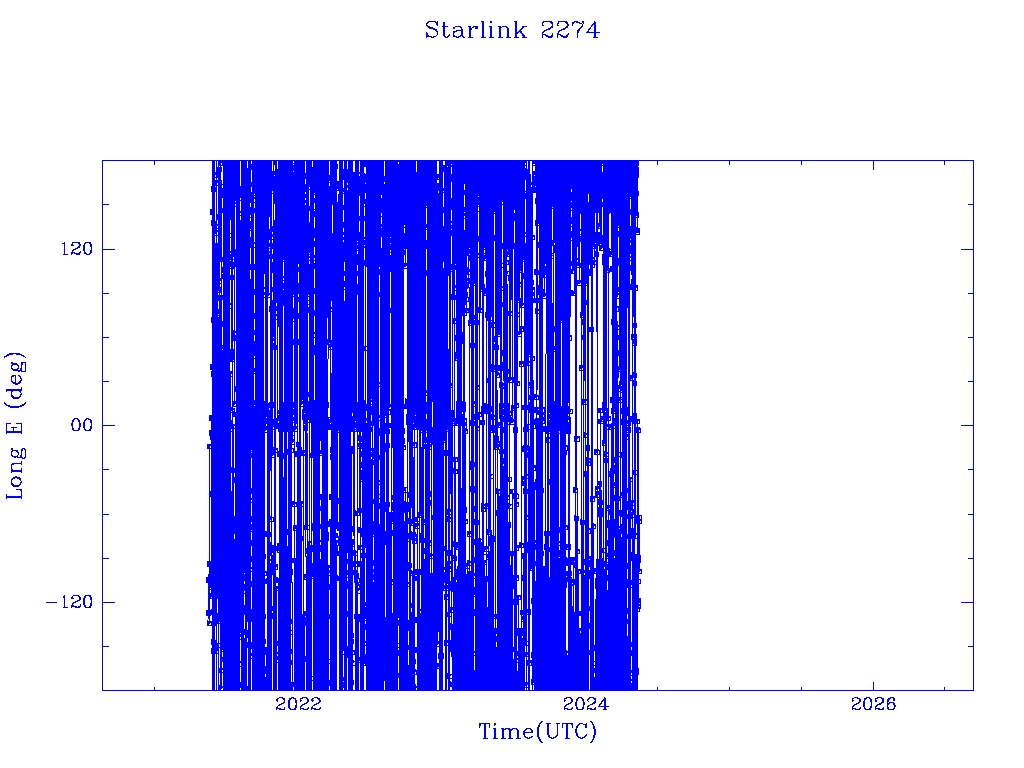 Starlink 2274

Long E (deg)

120

00

−120

2022

2024

2026

Time(UTC)